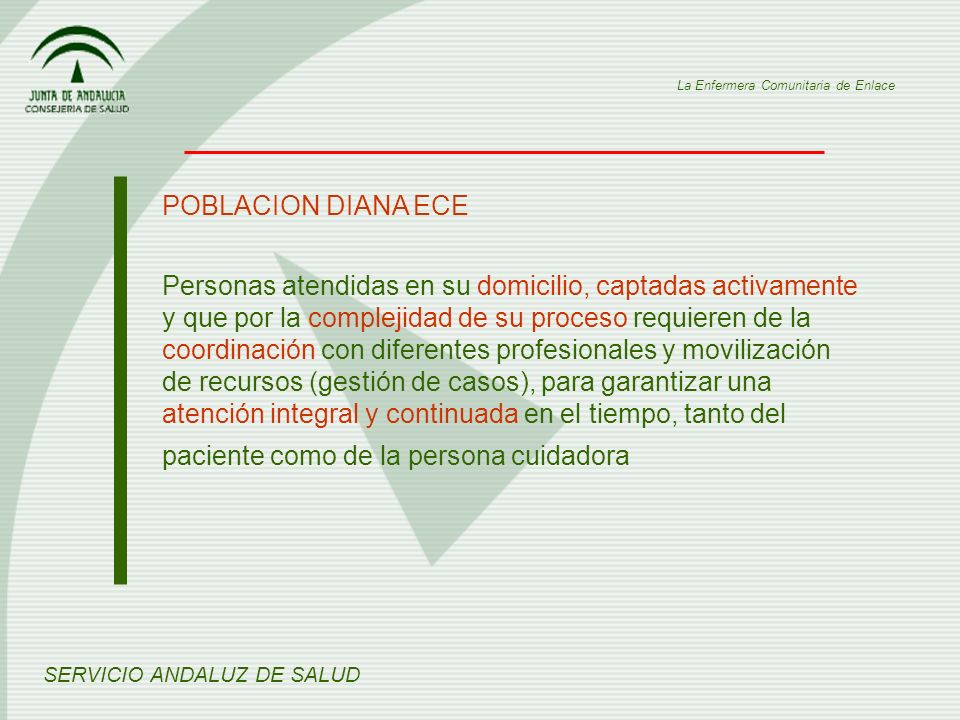 JUNTA DE ANDALUCIA
CONSEJERIA DE SALUD

La Enfermera Comunitaria de Enlace

POBLACION DIANA ECE

Personas atendidas en su domicilio, captadas activamente y que por la complejidad de su proceso requieren de la coordinación con diferentes profesionales y movilización de recursos (gestión de casos), para garantizar una atención integral y continuada en el tiempo, tanto del paciente como de la persona cuidadora

SERVICIO ANDALUZ DE SALUD